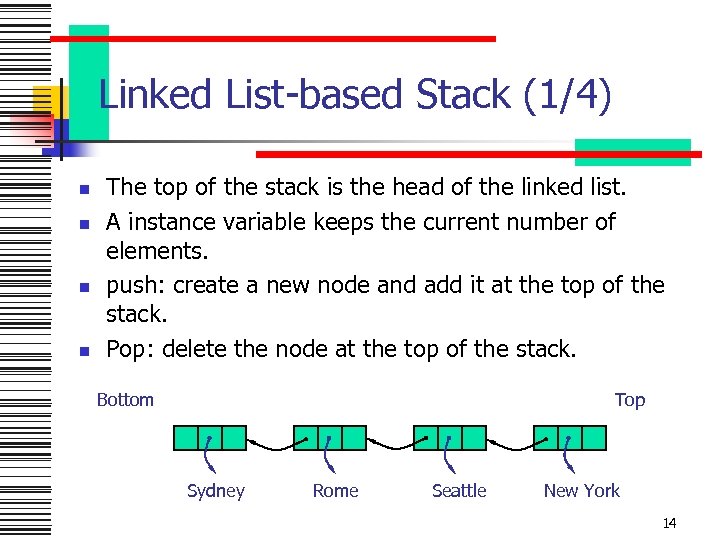 Linked List-based Stack (1/4)

- The top of the stack is the head of the linked list.
- A instance variable keeps the current number of elements.
- push: create a new node and add it at the top of the stack.
- Pop: delete the node at the top of the stack.

Bottom

Top

Sydney

Rome

Seattle

New York

14